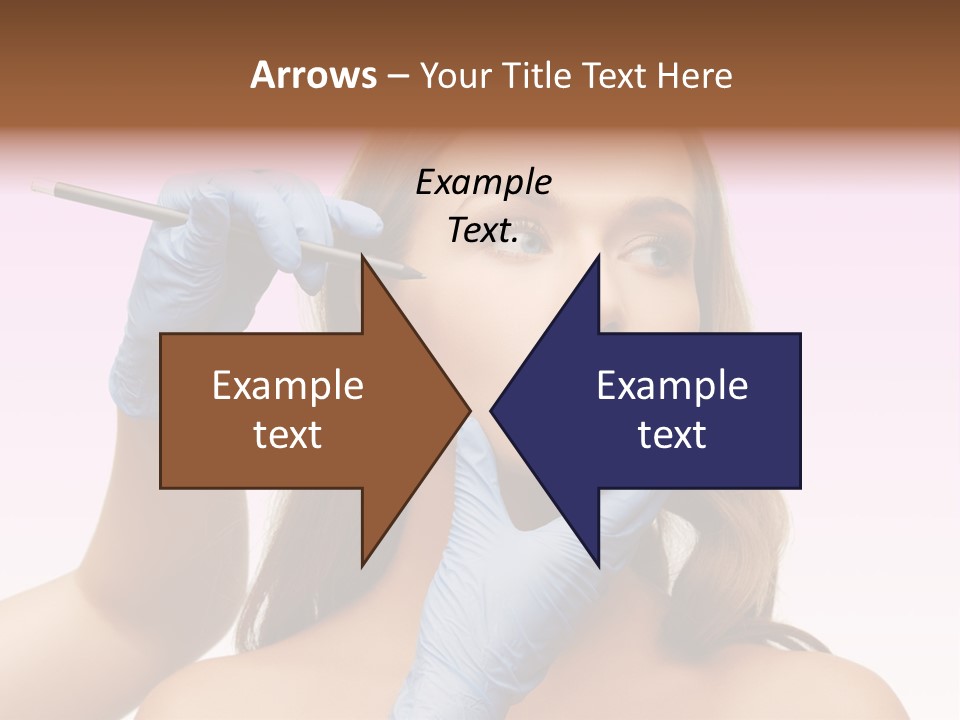 Arrows – Your Title Text Here

Example Text.

Example text

Example text